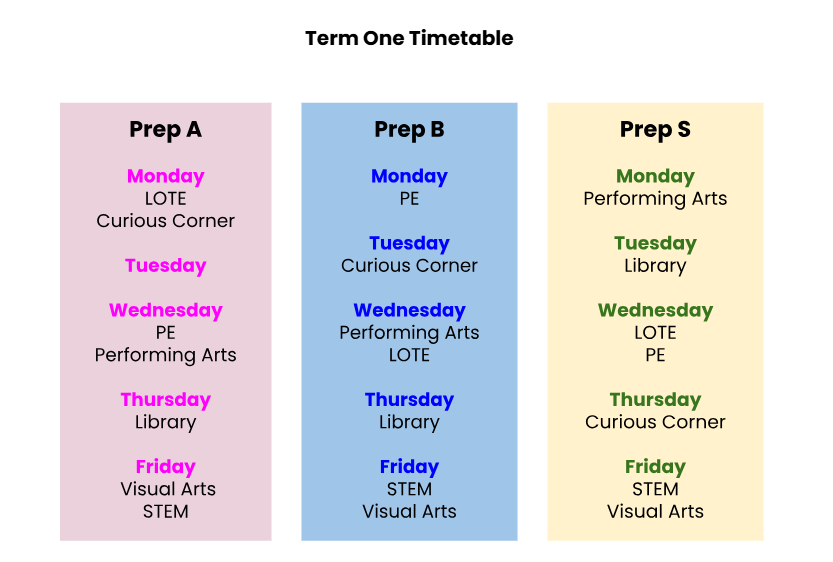 Term One Timetable

Prep A

Monday
LOTE
Curious Corner

Tuesday

Wednesday
PE
Performing Arts

Thursday
Library

Friday
Visual Arts
STEM

Prep B

Monday
PE

Tuesday
Curious Corner

Wednesday
Performing Arts
LOTE

Thursday
Library

Friday
STEM
Visual Arts

Prep S

Monday
Performing Arts

Tuesday
Library

Wednesday
LOTE
PE

Thursday
Curious Corner

Friday
STEM
Visual Arts